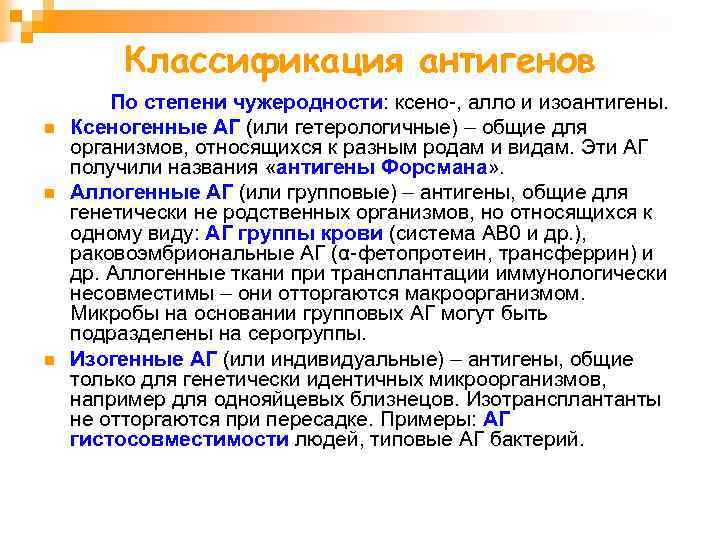 Классификация антигенов

По степени чужеродности: ксено-, алло и изоантигены.

Ксеногенные АГ (или гетерологичные) – общие для организмов, относящихся к разным родам и видам. Эти АГ получили названия «антигены Форсмана».

Аллогенные АГ (или групповые) – антигены, общие для генетически не родственных организмов, но относящихся к одному виду: АГ группы крови (система АВ0 и др.), раковоэмбриональные АГ (α-фетопротеин, трансферрин) и др. Аллогенные ткани при трансплантации иммунологически несовместимы – они отторгаются макроорганизмом. Микробы на основании групповых АГ могут быть подразделены на серогруппы.

Изогенные АГ (или индивидуальные) – антигены, общие только для генетически идентичных микроорганизмов, например для однояйцевых близнецов. Изотрансплантанты не отторгаются при пересадке. Примеры: АГ гистосовместимости людей, типовые АГ бактерий.